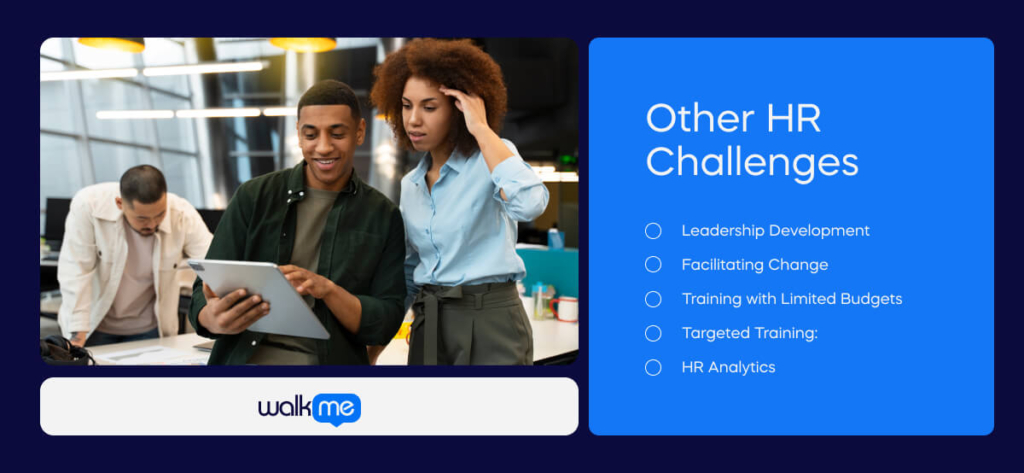 walkme

Other HR Challenges

Leadership Development

Facilitating Change

Training with Limited Budgets

Targeted Training:

HR Analytics